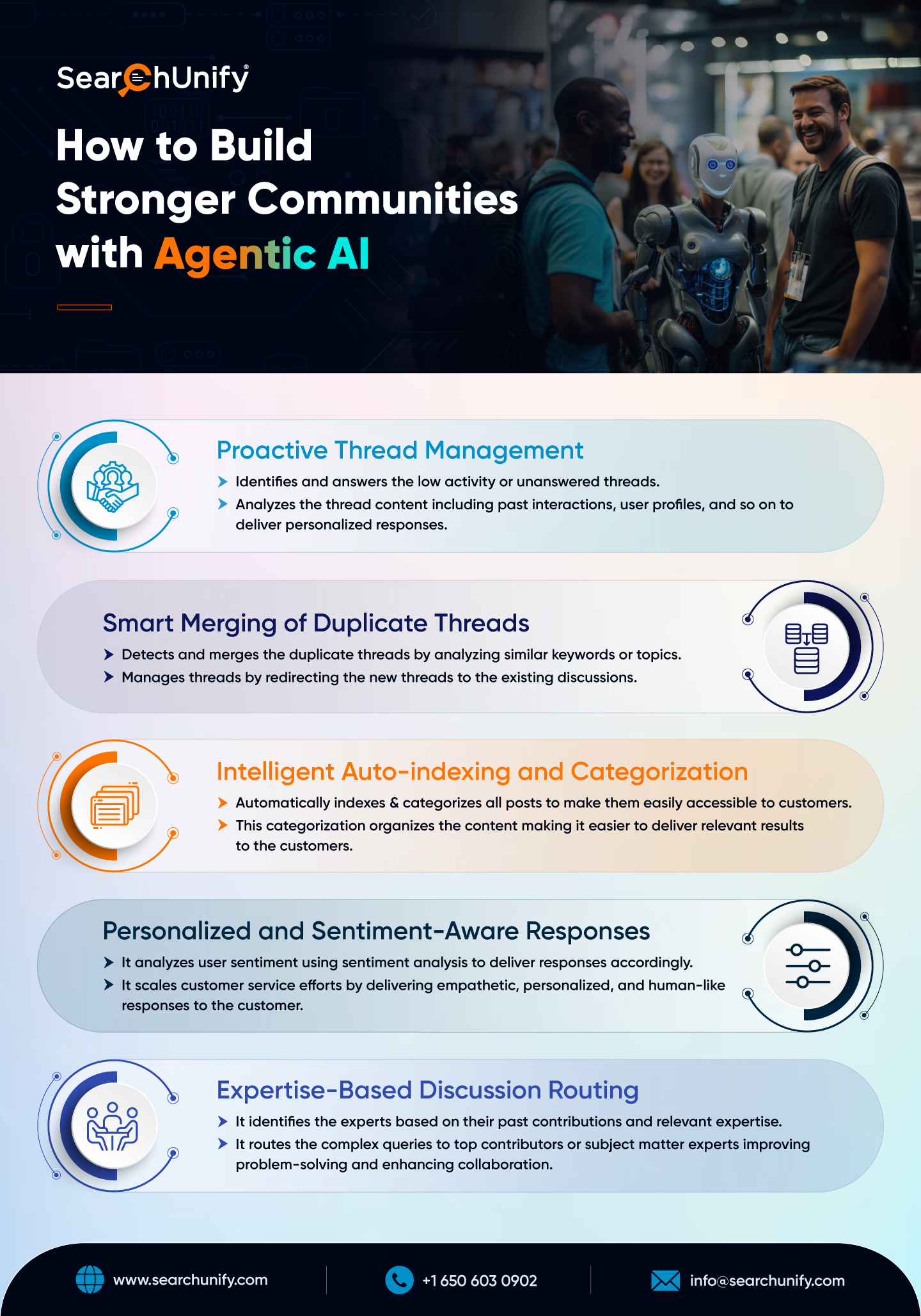 SearchUnify®

How to Build Stronger Communities with Agentic AI

Proactive Thread Management

Identifies and answers the low activity or unanswered threads.

Analyzes the thread content including past interactions, user profiles, and so on to deliver personalized responses.

Smart Merging of Duplicate Threads

Detects and merges the duplicate threads by analyzing similar keywords or topics.

Manages threads by redirecting the new threads to the existing discussions.

Intelligent Auto-indexing and Categorization

Automatically indexes & categorizes all posts to make them easily accessible to customers.

This categorization organizes the content making it easier to deliver relevant results to the customers.

Personalized and Sentiment-Aware Responses

It analyzes user sentiment using sentiment analysis to deliver responses accordingly.

It scales customer service efforts by delivering empathetic, personalized, and human-like responses to the customer.

Expertise-Based Discussion Routing

It identifies the experts based on their past contributions and relevant expertise.

It routes the complex queries to top contributors or subject matter experts improving problem-solving and enhancing collaboration.

www.searchunify.com

+1 650 603 0902

info@searchunify.com